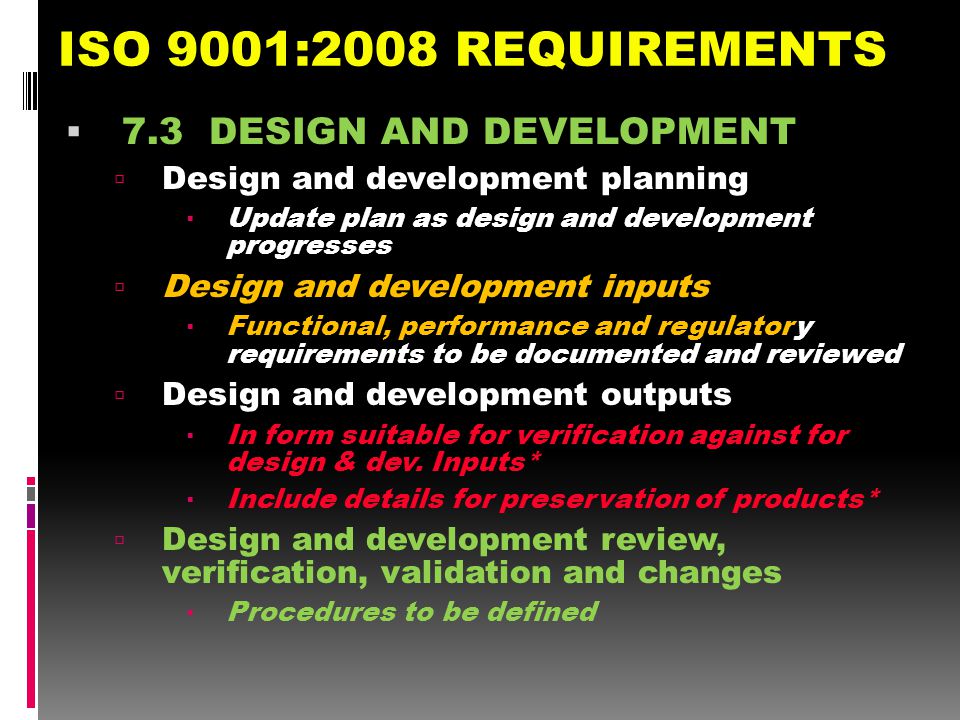 ISO 9001:2008 REQUIREMENTS

7.3 DESIGN AND DEVELOPMENT

Design and development planning

Update plan as design and development progresses

Design and development inputs

Functional, performance and regulatory requirements to be documented and reviewed

Design and development outputs

In form suitable for verification against for design & dev. Inputs*

Include details for preservation of products*

Design and development review, verification, validation and changes

Procedures to be defined